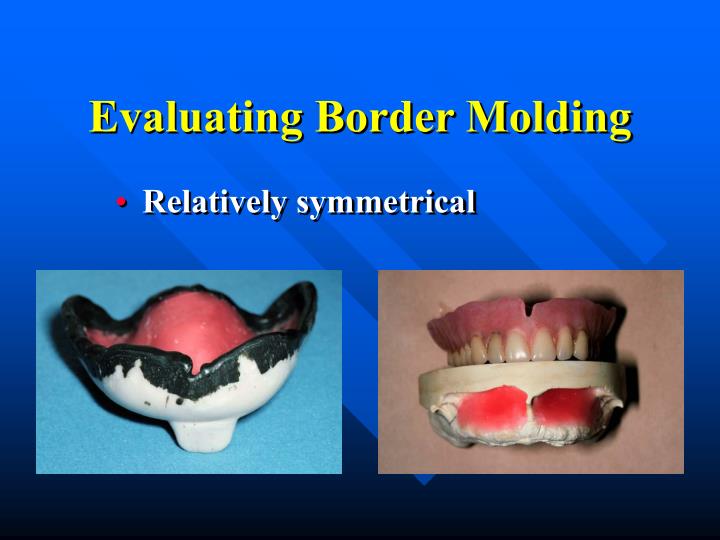 Evaluating Border Molding

• Relatively symmetrical